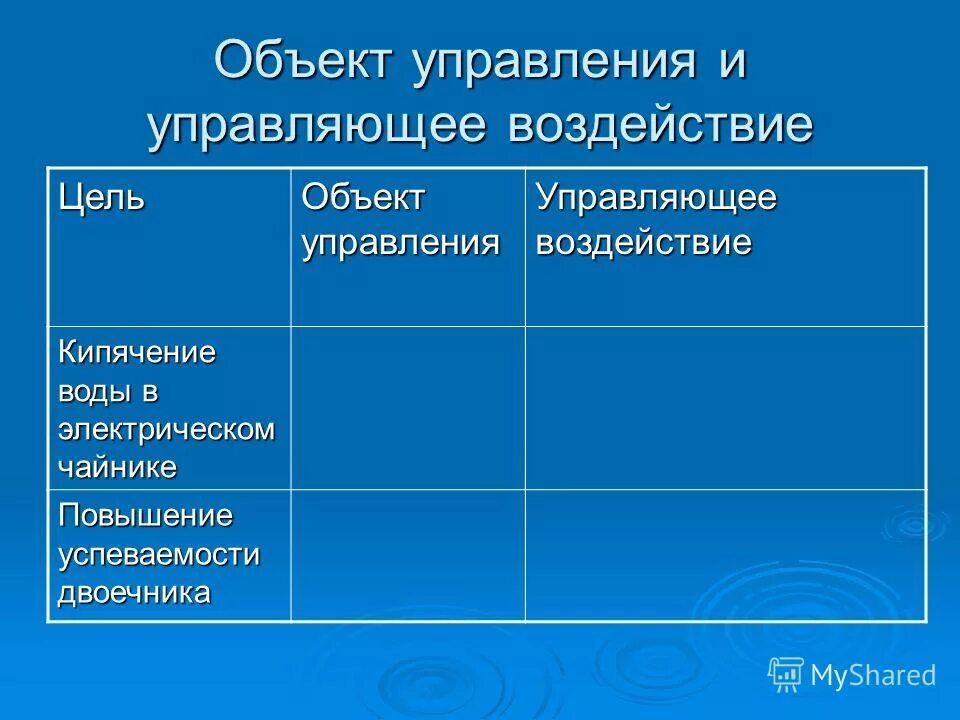 Объект управления и управляющее воздействие

| Цель | Объект управления | Управляющее воздействие |
|---|---|---|
| Кипячение воды в электрическом чайнике | | |
| Повышение успеваемости двоечника | | |

MyShared